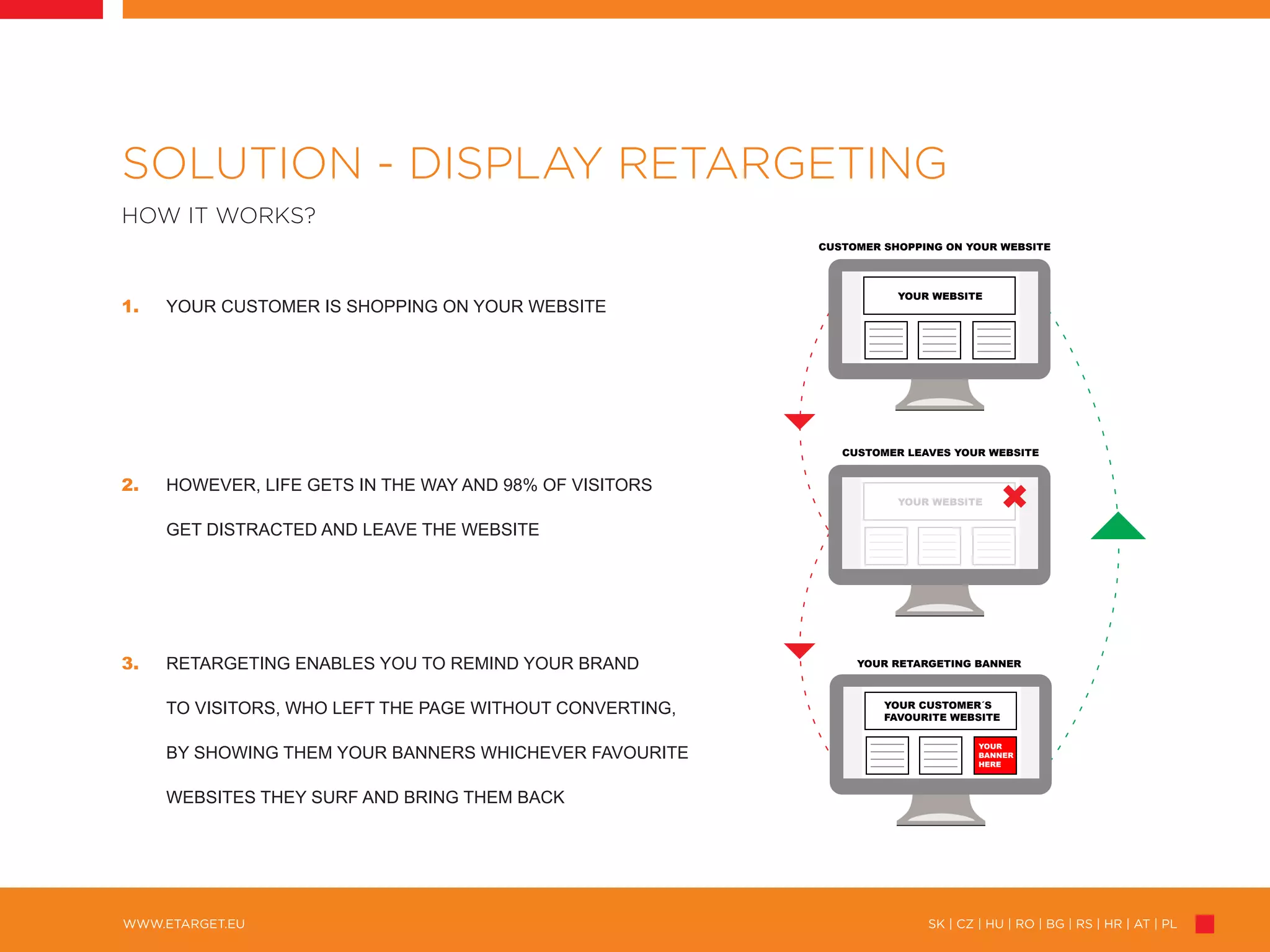 SOLUTION - DISPLAY RETARGETING

HOW IT WORKS?

1. YOUR CUSTOMER IS SHOPPING ON YOUR WEBSITE

2. HOWEVER, LIFE GETS IN THE WAY AND 98% OF VISITORS GET DISTRACTED AND LEAVE THE WEBSITE

3. RETARGETING ENABLES YOU TO REMIND YOUR BRAND TO VISITORS, WHO LEFT THE PAGE WITHOUT CONVERTING, BY SHOWING THEM YOUR BANNERS WHICHEVER FAVOURITE WEBSITES THEY SURF AND BRING THEM BACK

CUSTOMER SHOPPING ON YOUR WEBSITE

YOUR WEBSITE

CUSTOMER LEAVES YOUR WEBSITE

YOUR WEBSITE

YOUR RETARGETING BANNER

YOUR CUSTOMER´S FAVOURITE WEBSITE

YOUR BANNER HERE

WWW.ETARGET.EU

SK | CZ | HU | RO | BG | RS | HR | AT | PL